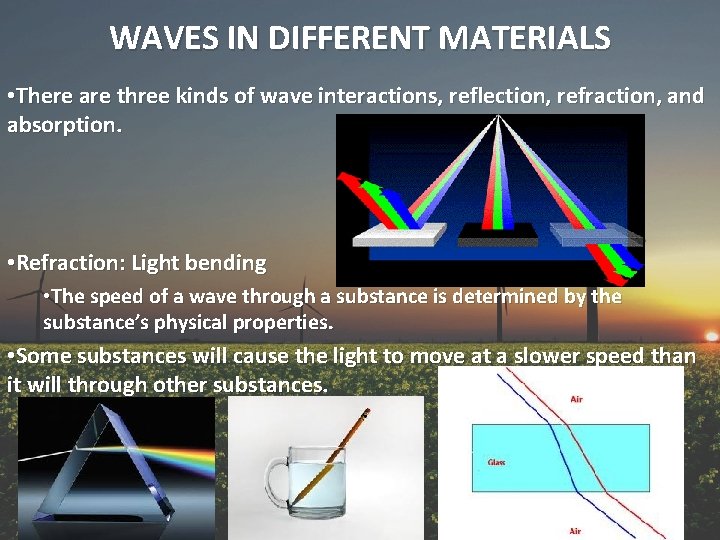 WAVES IN DIFFERENT MATERIALS

•There are three kinds of wave interactions, reflection, refraction, and absorption.

•Refraction: Light bending

•The speed of a wave through a substance is determined by the substance's physical properties.

•Some substances will cause the light to move at a slower speed than it will through other substances.

Air

Glass

Air